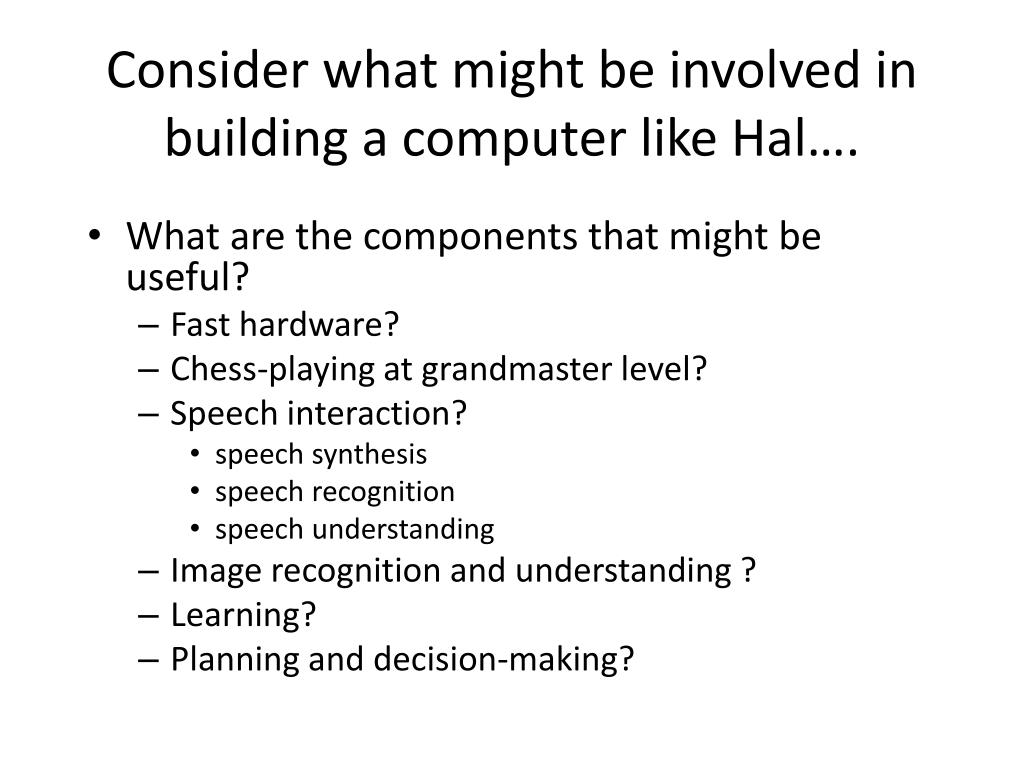 Consider what might be involved in building a computer like Hal….

• What are the components that might be useful?
– Fast hardware?
– Chess-playing at grandmaster level?
– Speech interaction?
• speech synthesis
• speech recognition
• speech understanding
– Image recognition and understanding ?
– Learning?
– Planning and decision-making?